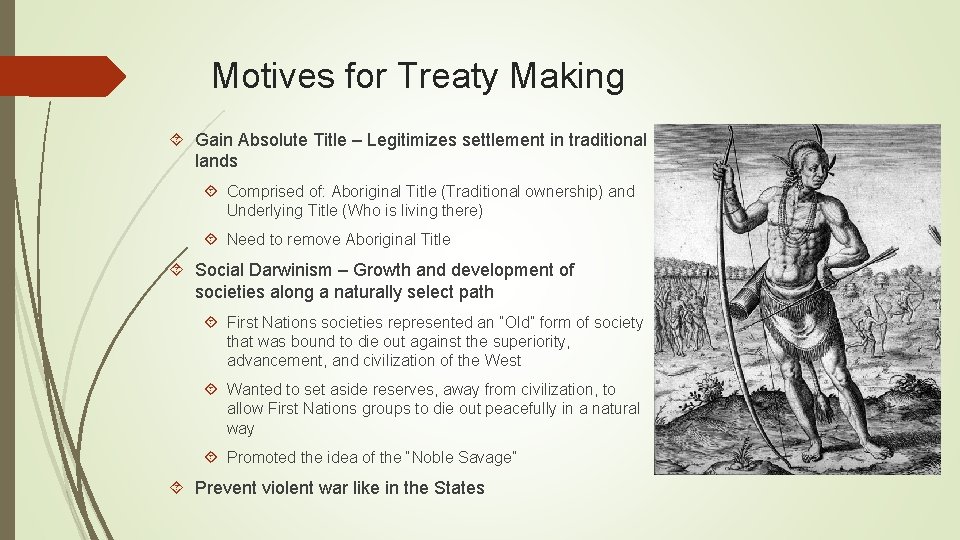 Motives for Treaty Making

Gain Absolute Title – Legitimizes settlement in traditional lands

Comprised of: Aboriginal Title (Traditional ownership) and Underlying Title (Who is living there)

Need to remove Aboriginal Title

Social Darwinism – Growth and development of societies along a naturally select path

First Nations societies represented an "Old" form of society that was bound to die out against the superiority, advancement, and civilization of the West

Wanted to set aside reserves, away from civilization, to allow First Nations groups to die out peacefully in a natural way

Promoted the idea of the "Noble Savage"

Prevent violent war like in the States